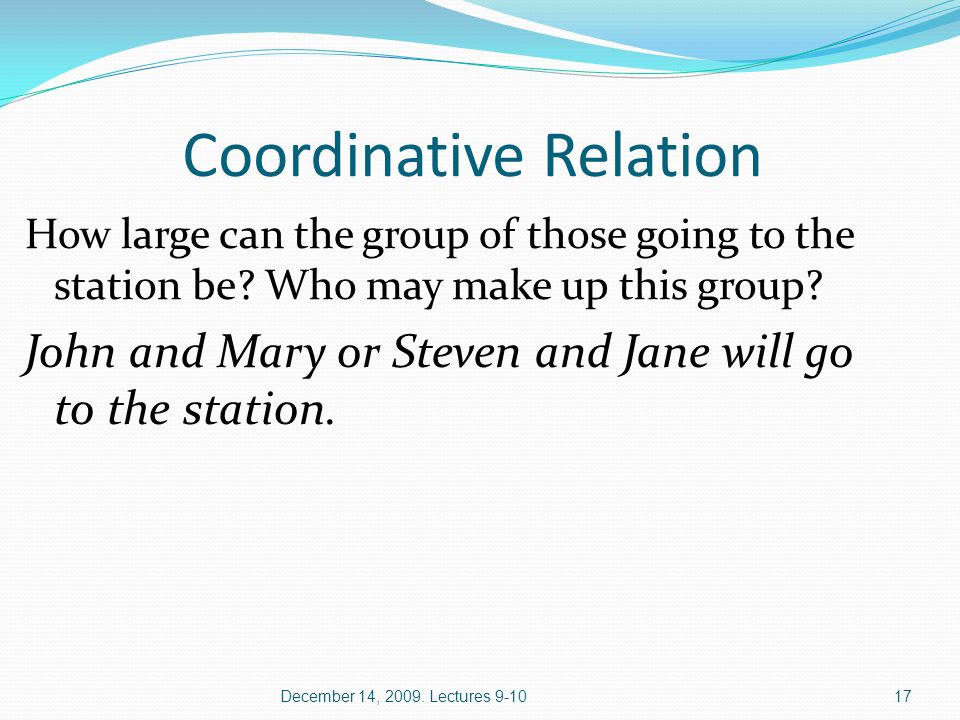 Coordinative Relation

How large can the group of those going to the station be? Who may make up this group?

John and Mary or Steven and Jane will go to the station.

December 14, 2009. Lectures 9-10

17